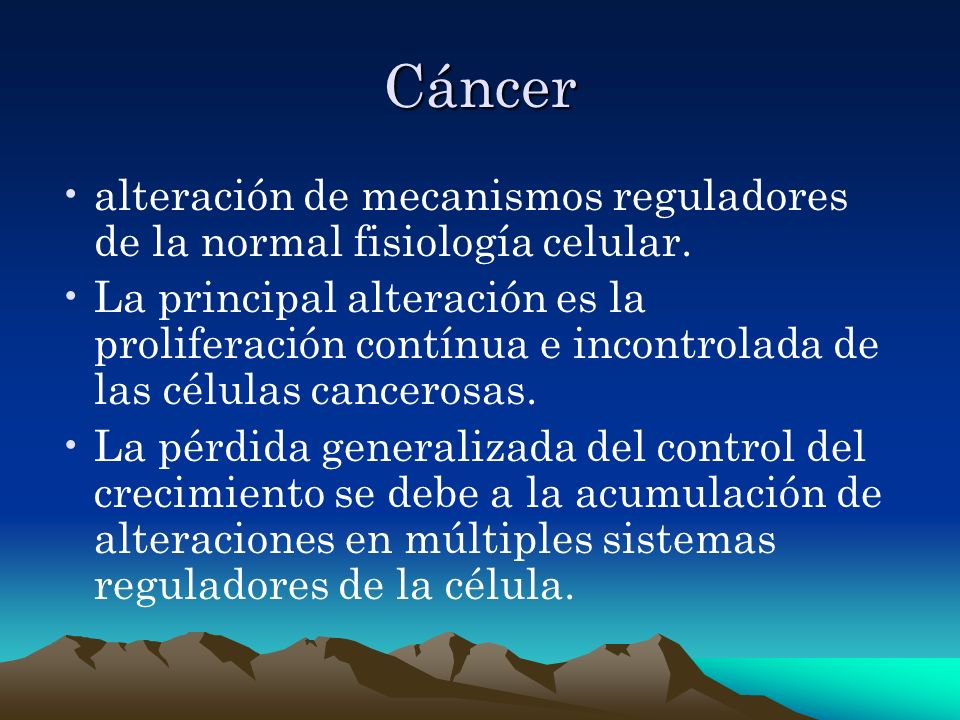 Cáncer

• alteración de mecanismos reguladores de la normal fisiología celular.

• La principal alteración es la proliferación contínua e incontrolada de las células cancerosas.

• La pérdida generalizada del control del crecimiento se debe a la acumulación de alteraciones en múltiples sistemas reguladores de la célula.